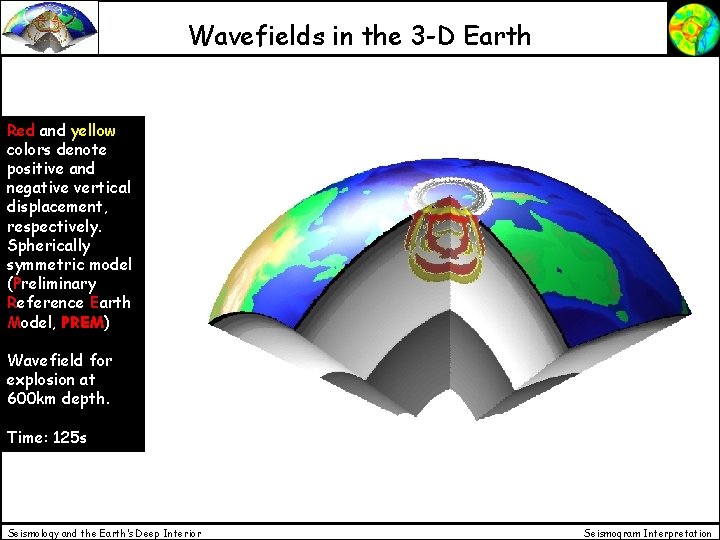 Wavefields in the 3-D Earth

Red and yellow colors denote positive and negative vertical displacement, respectively. Spherically symmetric model (Preliminary Reference Earth Model, PREM)

Wavefield for explosion at 600km depth.

Time: 125s

Seismology and the Earth's Deep Interior

Seismogram Interpretation